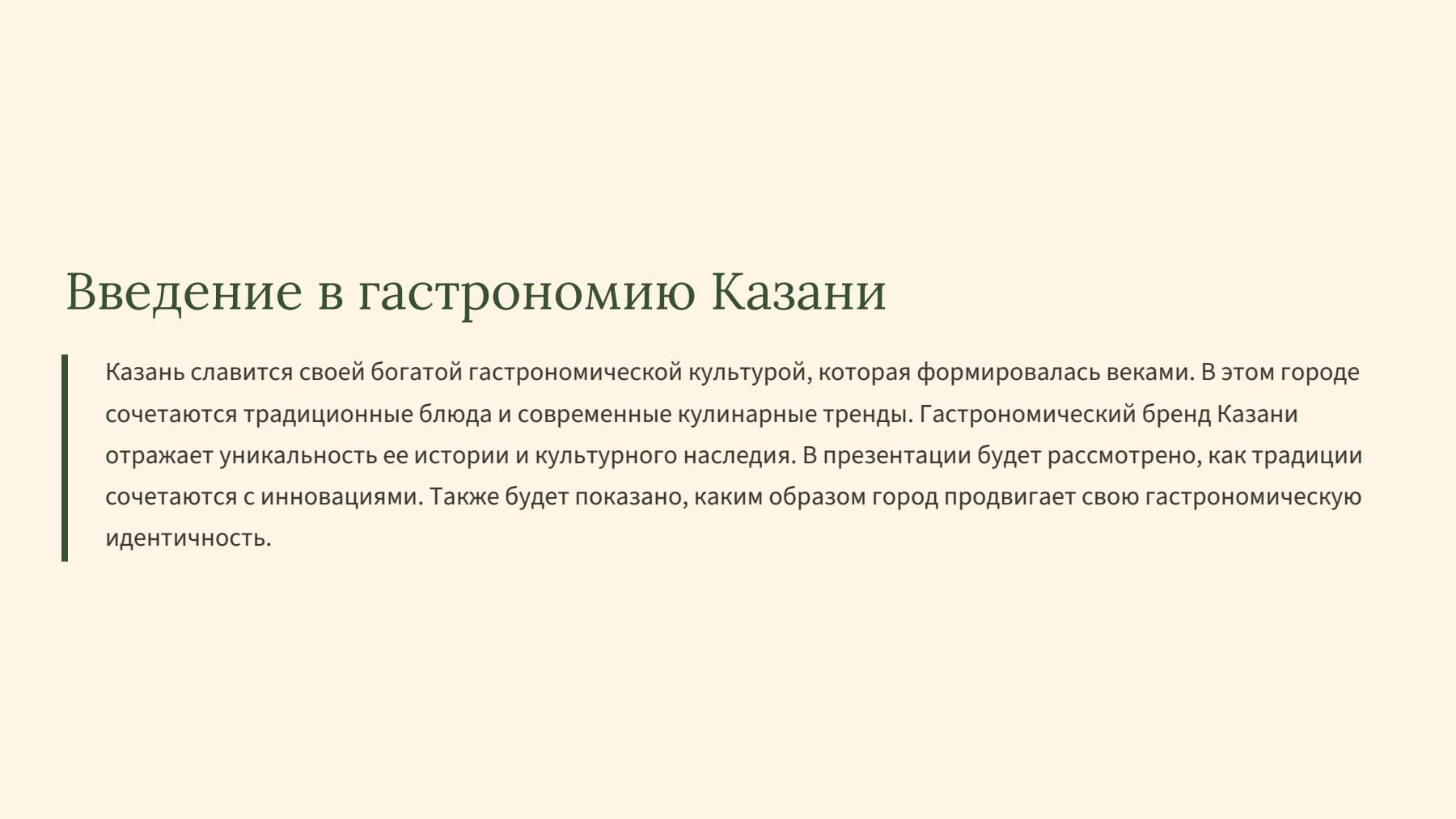 Введение в гастрономию Казани

Казань славится своей богатой гастрономической культурой, которая формировалась веками. В этом городе сочетаются традиционные блюда и современные кулинарные тренды. Гастрономический бренд Казани отражает уникальность ее истории и культурного наследия. В презентации будет рассмотрено, как традиции сочетаются с инновациями. Также будет показано, каким образом город продвигает свою гастрономическую идентичность.